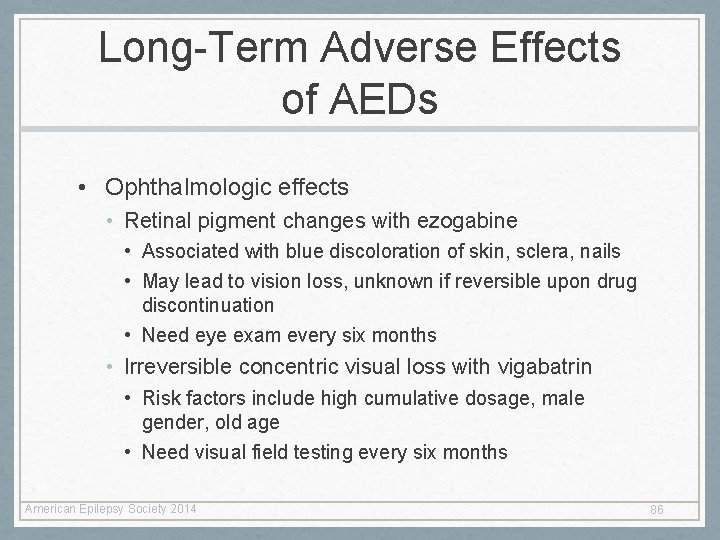 Long-Term Adverse Effects of AEDs

• Ophthalmologic effects
• Retinal pigment changes with ezogabine
• Associated with blue discoloration of skin, sclera, nails
• May lead to vision loss, unknown if reversible upon drug discontinuation
• Need eye exam every six months
• Irreversible concentric visual loss with vigabatrin
• Risk factors include high cumulative dosage, male gender, old age
• Need visual field testing every six months

American Epilepsy Society 2014

86